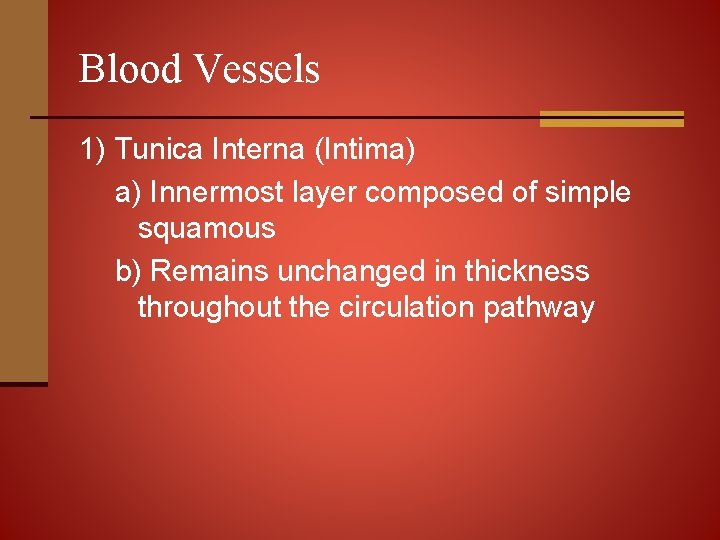 Blood Vessels

1) Tunica Interna (Intima)

a) Innermost layer composed of simple squamous

b) Remains unchanged in thickness throughout the circulation pathway